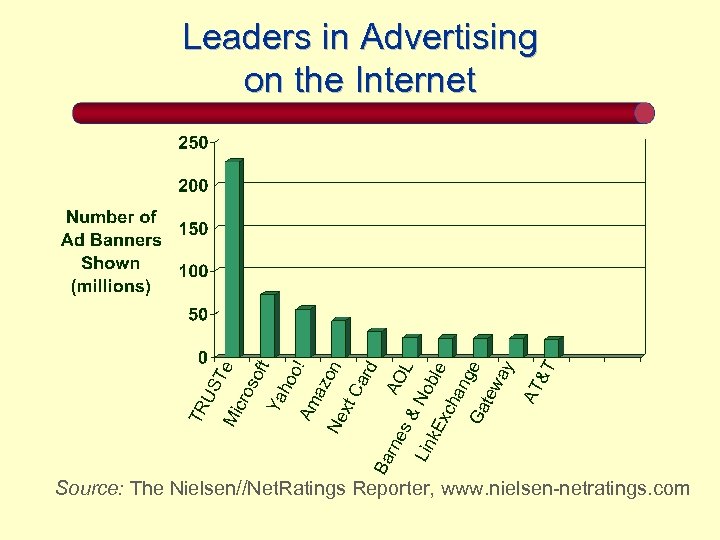 Leaders in Advertising on the Internet

Number of Ad Banners Shown (millions)

250
200
150
100
50
0

TRUSTe
Microsoft
Yahoo!
Amazon
Next Card
AOL
Barnes & Noble
LinkExchange
Gateway
AT&T

Source: The Nielsen//NetRatings Reporter, www.nielsen-netratings.com